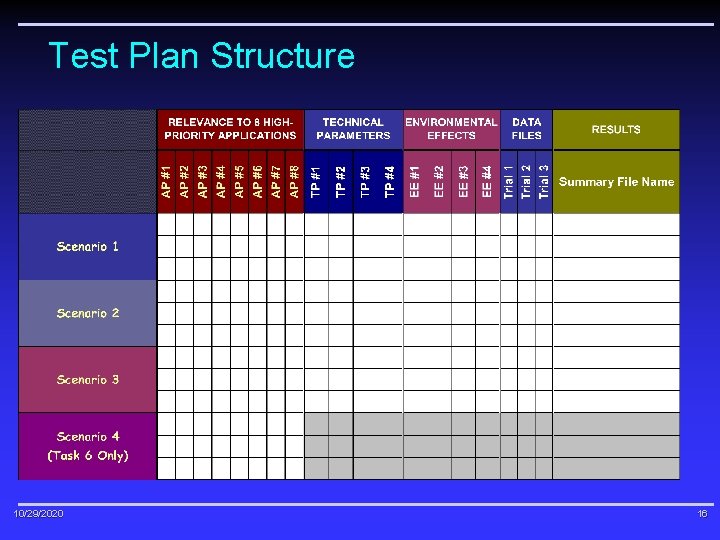 Test Plan Structure

| | RELEVANCE TO 8 HIGH-PRIORITY APPLICATIONS | | | | | | | | TECHNICAL PARAMETERS | | | | ENVIRONMENTAL EFFECTS | | | | DATA FILES | | | RESULTS |
|---|---|---|---|---|---|---|---|---|---|---|---|---|---|---|---|---|---|---|---|---|
| | AP #1 | AP #2 | AP #3 | AP #4 | AP #5 | AP #6 | AP #7 | AP #8 | TP #1 | TP #2 | TP #3 | TP #4 | EE #1 | EE #2 | EE #3 | EE #4 | Trial 1 | Trial 2 | Trial 3 | Summary File Name |
| Scenario 1 | | | | | | | | | | | | | | | | | | | | |
| Scenario 2 | | | | | | | | | | | | | | | | | | | | |
| Scenario 3 | | | | | | | | | | | | | | | | | | | | |
| Scenario 4 (Task 6 Only) | | | | | | | | | | | | | | | | | | | | |

10/29/2020

16